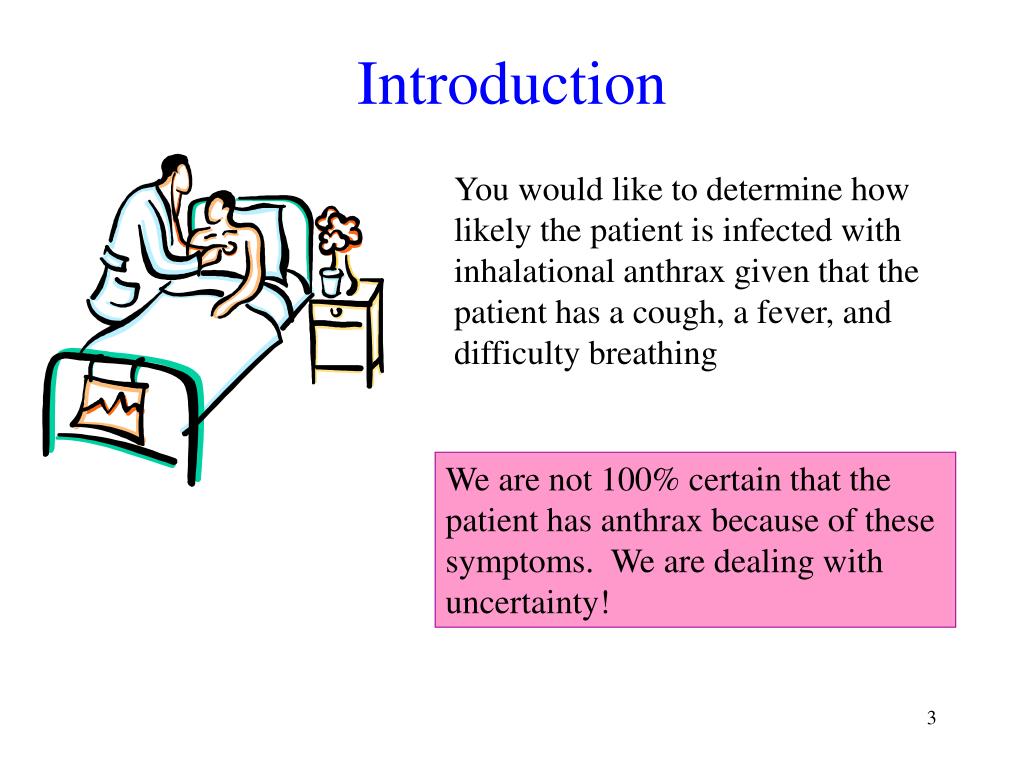 Introduction

You would like to determine how likely the patient is infected with inhalational anthrax given that the patient has a cough, a fever, and difficulty breathing

We are not 100% certain that the patient has anthrax because of these symptoms.  We are dealing with uncertainty!

3